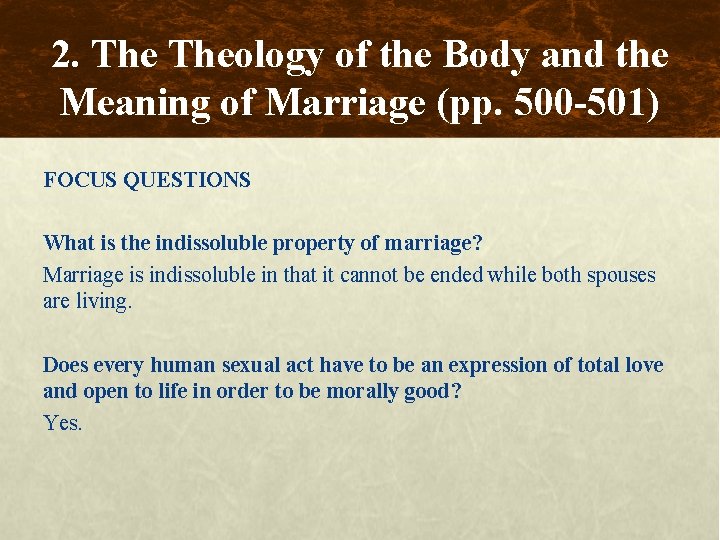 2. The Theology of the Body and the Meaning of Marriage (pp. 500-501)

FOCUS QUESTIONS

What is the indissoluble property of marriage?

Marriage is indissoluble in that it cannot be ended while both spouses are living.

Does every human sexual act have to be an expression of total love and open to life in order to be morally good?

Yes.